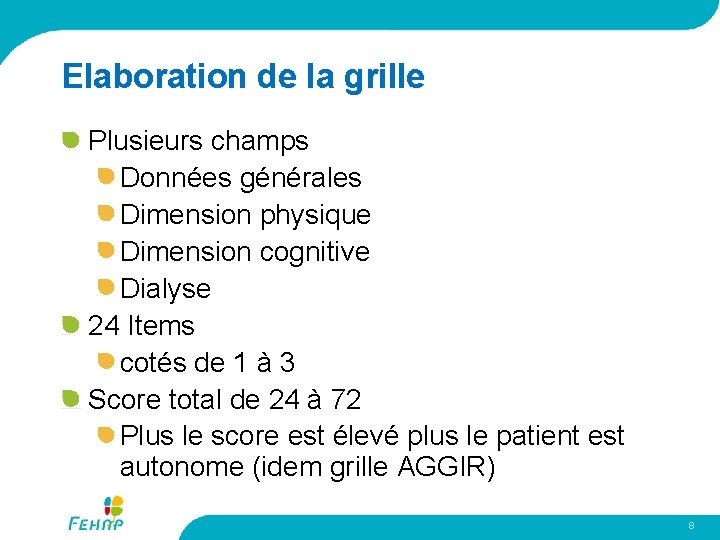 Elaboration de la grille

Plusieurs champs
Données générales
Dimension physique
Dimension cognitive
Dialyse
24 Items
cotés de 1 à 3
Score total de 24 à 72
Plus le score est élevé plus le patient est autonome (idem grille AGGIR)

FEHAP

8